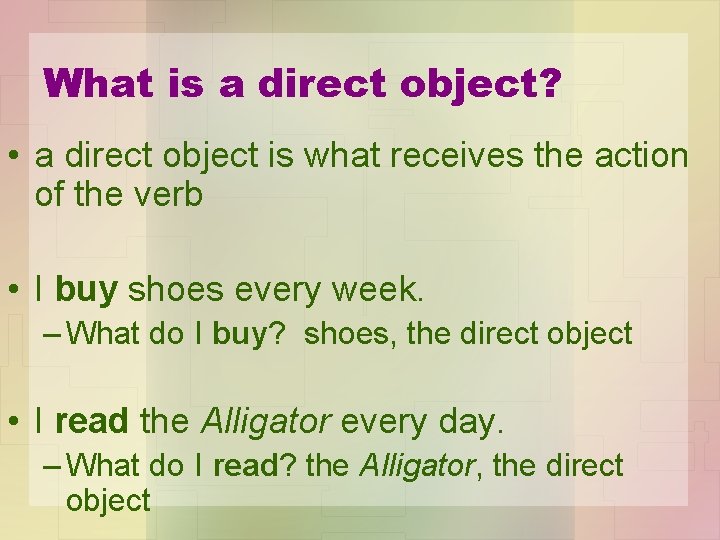 What is a direct object?

• a direct object is what receives the action of the verb

• I buy shoes every week.

– What do I buy?  shoes, the direct object

• I read the Alligator every day.

– What do I read? the Alligator, the direct object